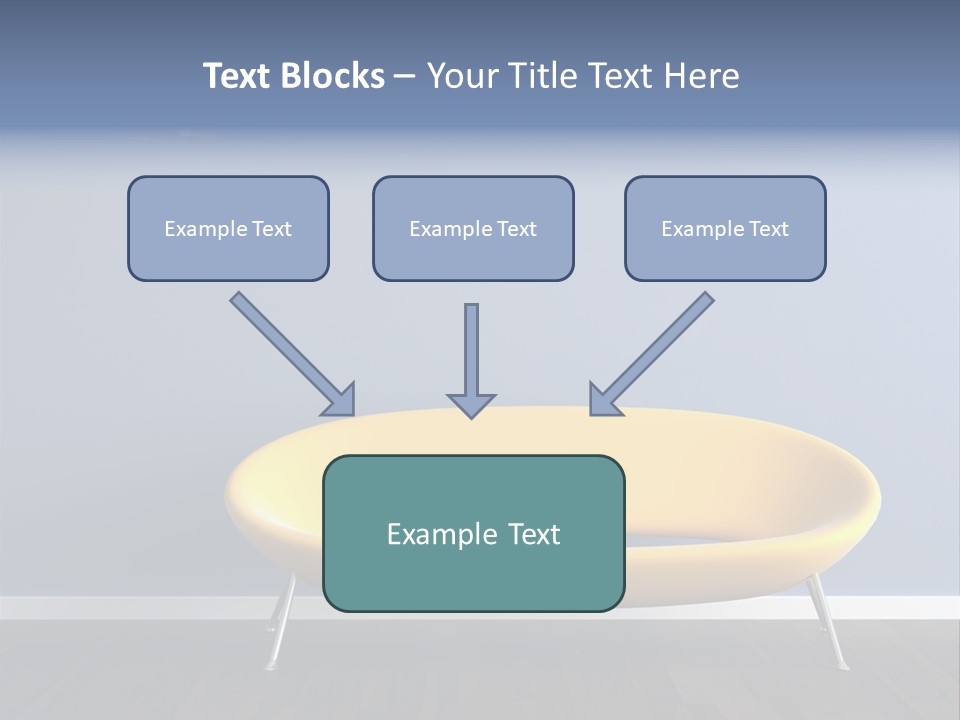 Text Blocks – Your Title Text Here

Example Text

Example Text

Example Text

Example Text